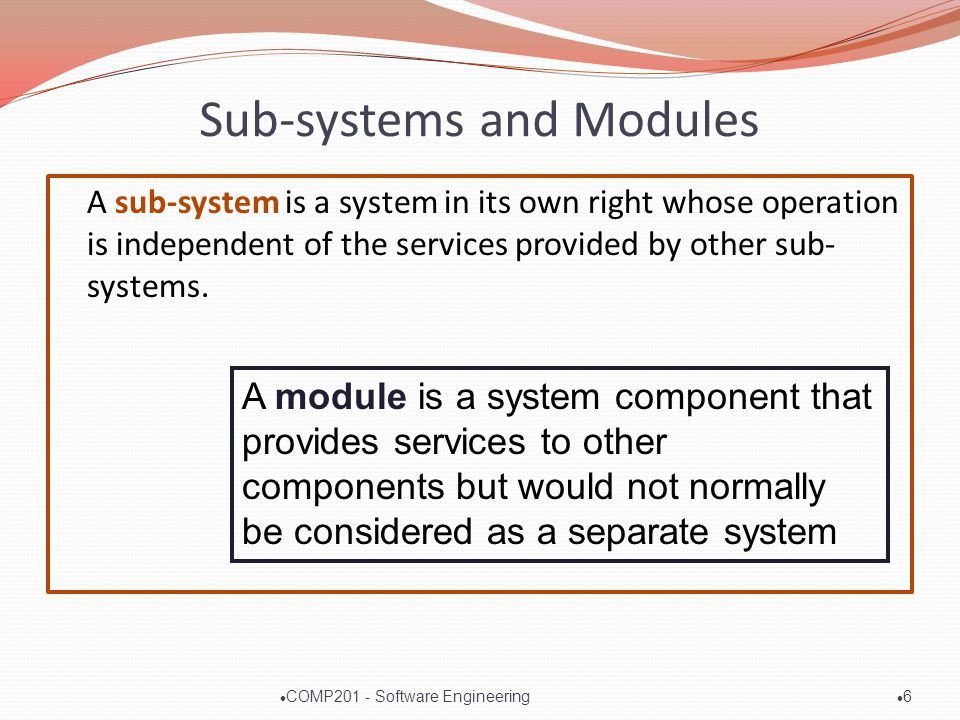 Sub-systems and Modules

A sub-system is a system in its own right whose operation is independent of the services provided by other sub-systems.

A module is a system component that provides services to other components but would not normally be considered as a separate system

•COMP201 - Software Engineering

•6